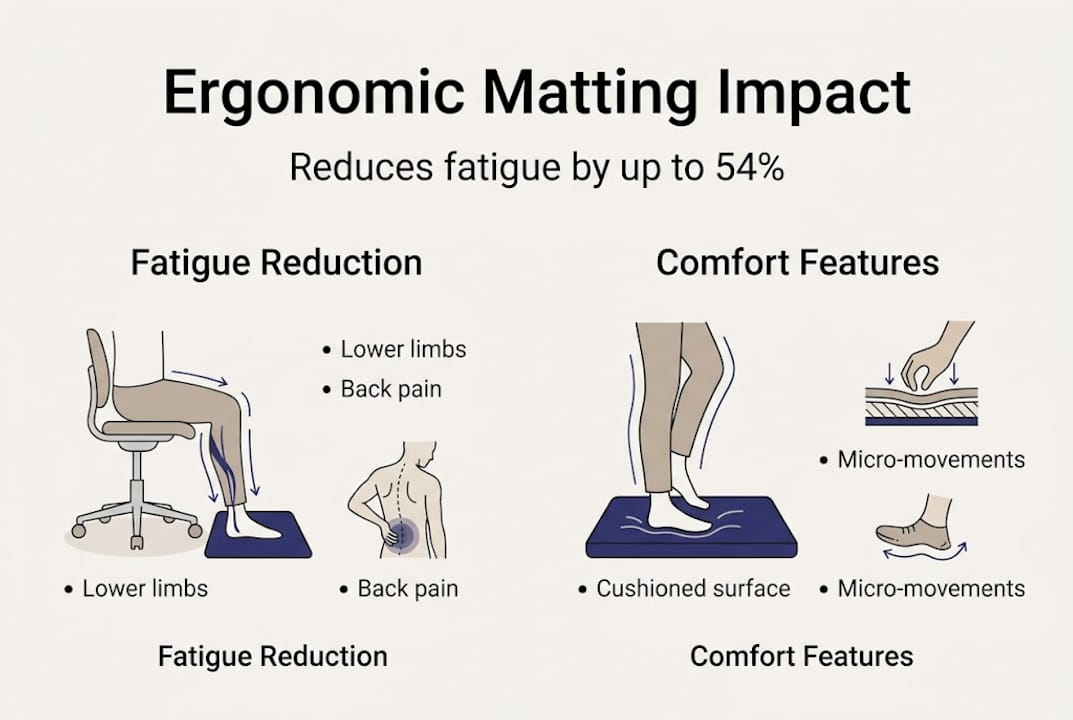 Ergonomic Matting Impact

Reduces fatigue by up to 54%

Fatigue Reduction

• Lower limbs
• Back pain

• Lower limbs
• Back pain

Fatigue Reduction

Comfort Features

• Micro-movements

• Cushioned surface
• Micro-movements

Comfort Features